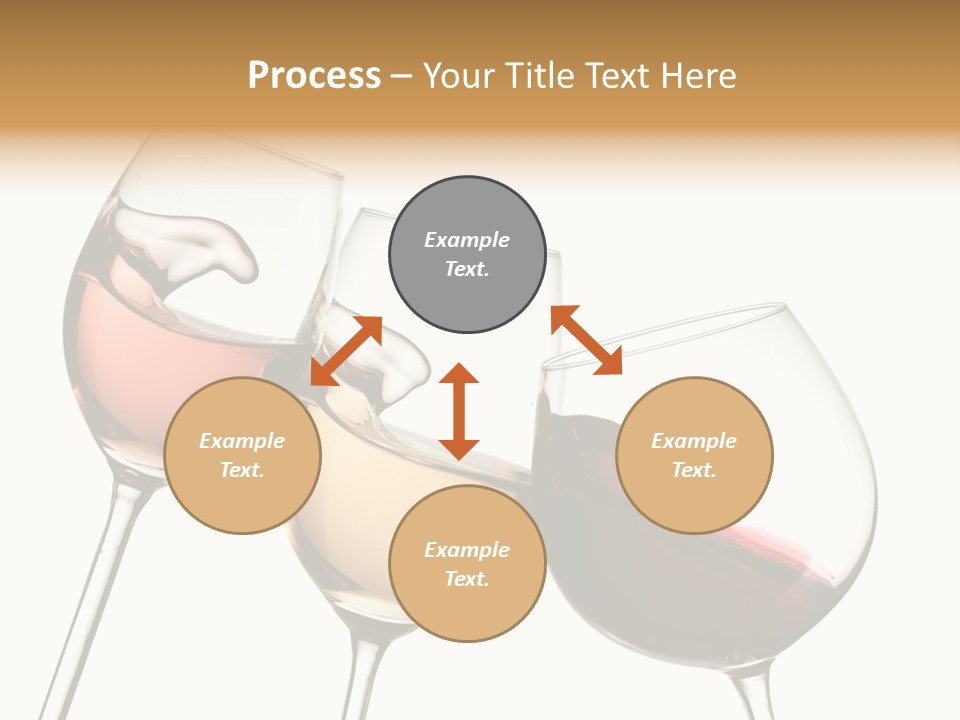 Process – Your Title Text Here

Example Text.

Example Text.

Example Text.

Example Text.